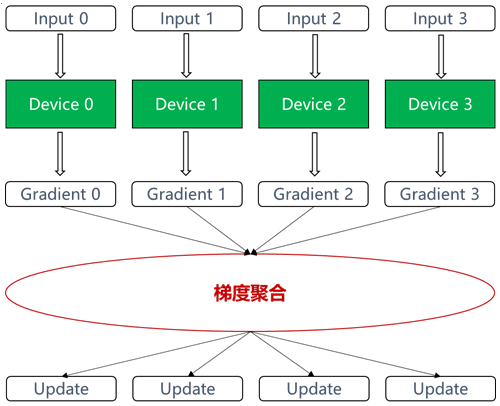 Input 0
Input 1
Input 2
Input 3

Device 0
Device 1
Device 2
Device 3

Gradient 0
Gradient 1
Gradient 2
Gradient 3

梯度聚合

Update
Update
Update
Update